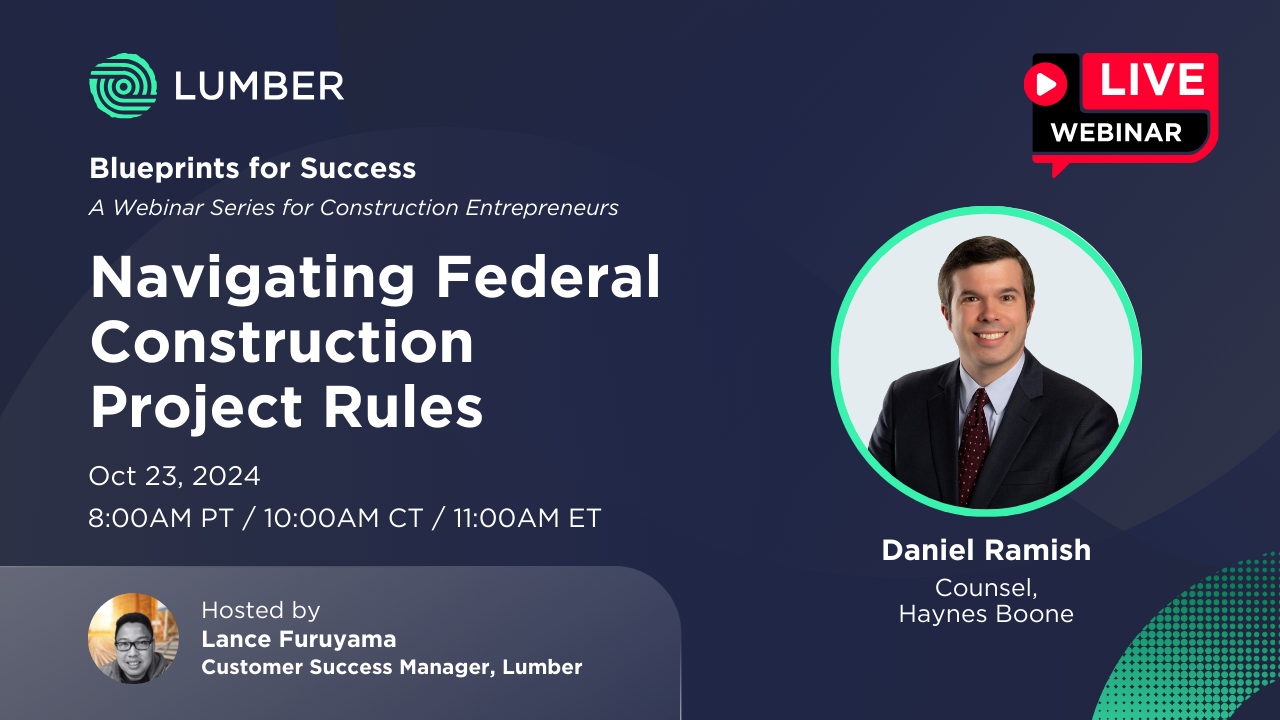 LUMBER

LIVE
WEBINAR

Blueprints for Success
A Webinar Series for Construction Entrepreneurs

Navigating Federal Construction Project Rules

Oct 23, 2024
8:00AM PT / 10:00AM CT / 11:00AM ET

Daniel Ramish
Counsel,
Haynes Boone

Hosted by
Lance Furuyama
Customer Success Manager, Lumber